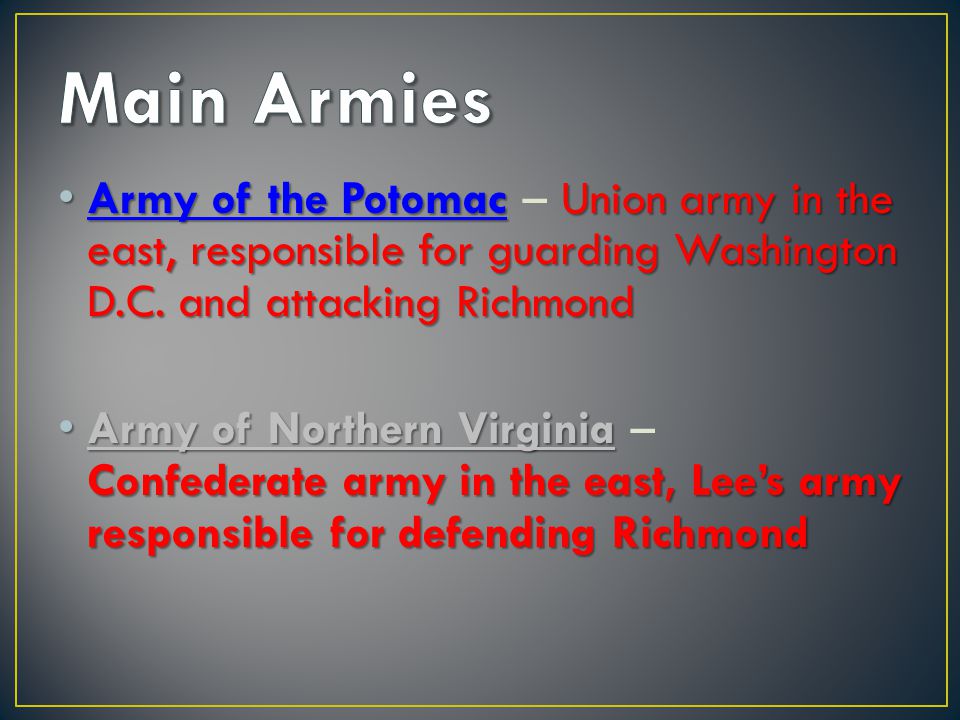 Main Armies

• Army of the Potomac – Union army in the east, responsible for guarding Washington D.C. and attacking Richmond

• Army of Northern Virginia – Confederate army in the east, Lee's army responsible for defending Richmond